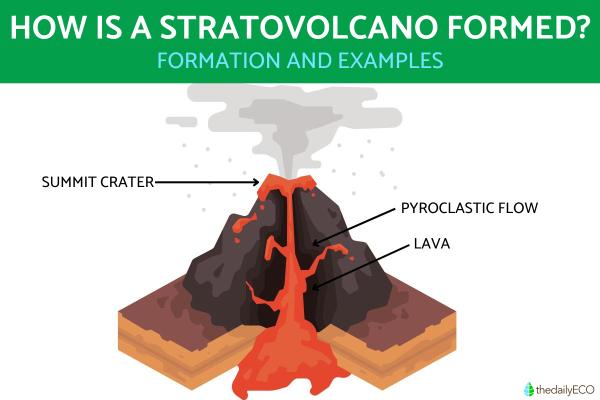 HOW IS A STRATOVOLCANO FORMED?
FORMATION AND EXAMPLES

SUMMIT CRATER

PYROCLASTIC FLOW

LAVA

thedailyECO